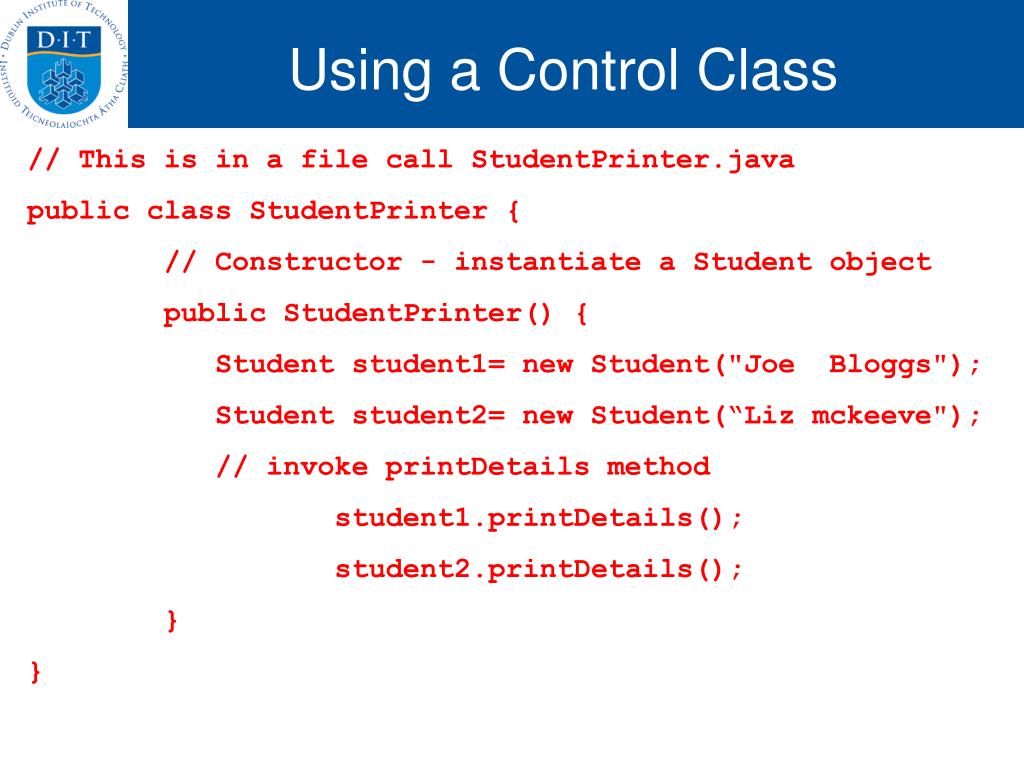 DUBLIN INSTITUTE OF TECHNOLOGY
D·I·T
INSTITIÚID TEICNEOLAÍOCHTA ÁTHA CLIATH

Using a Control Class

// This is in a file call StudentPrinter.java

public class StudentPrinter {

// Constructor - instantiate a Student object

public StudentPrinter() {

Student student1= new Student("Joe  Bloggs");

Student student2= new Student(“Liz mckeeve");

// invoke printDetails method

student1.printDetails();

student2.printDetails();

}

}